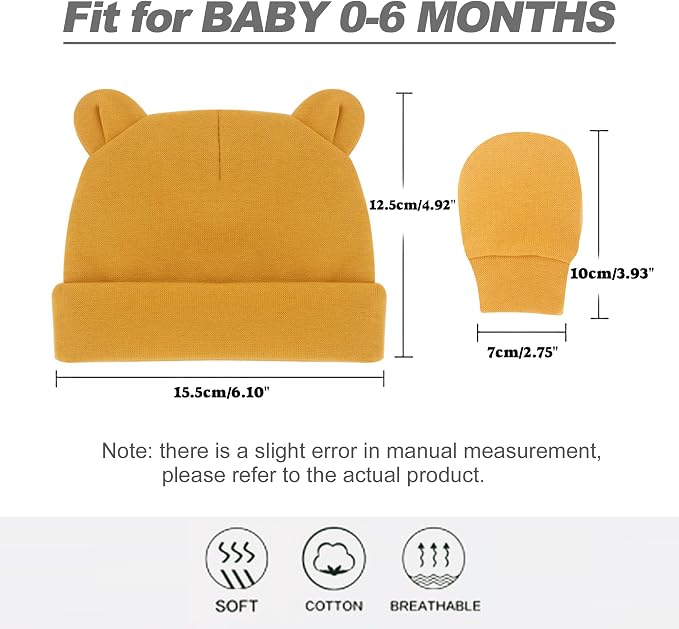 Fit for BABY 0-6 MONTHS

12.5cm/4.92"

10cm/3.93"

7cm/2.75"

15.5cm/6.10"

Note: there is a slight error in manual measurement, please refer to the actual product.

SOFT

COTTON

BREATHABLE